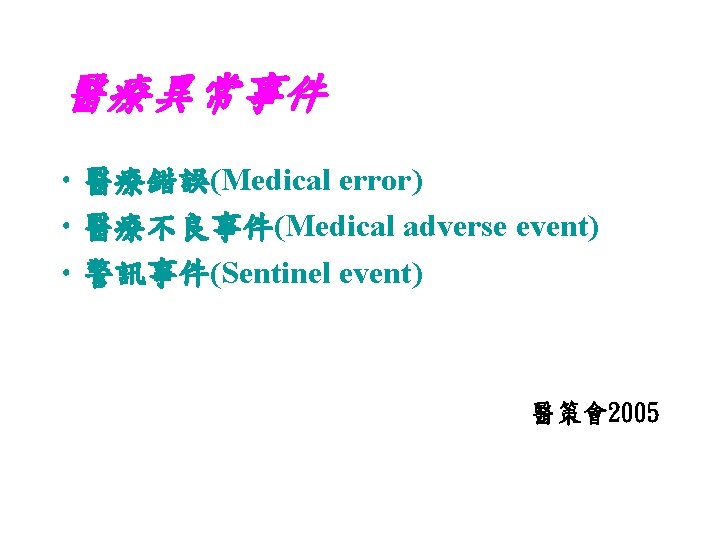 醫療異常事件

• 醫療錯誤(Medical error)
• 醫療不良事件(Medical adverse event)
• 警訊事件(Sentinel event)

醫策會2005